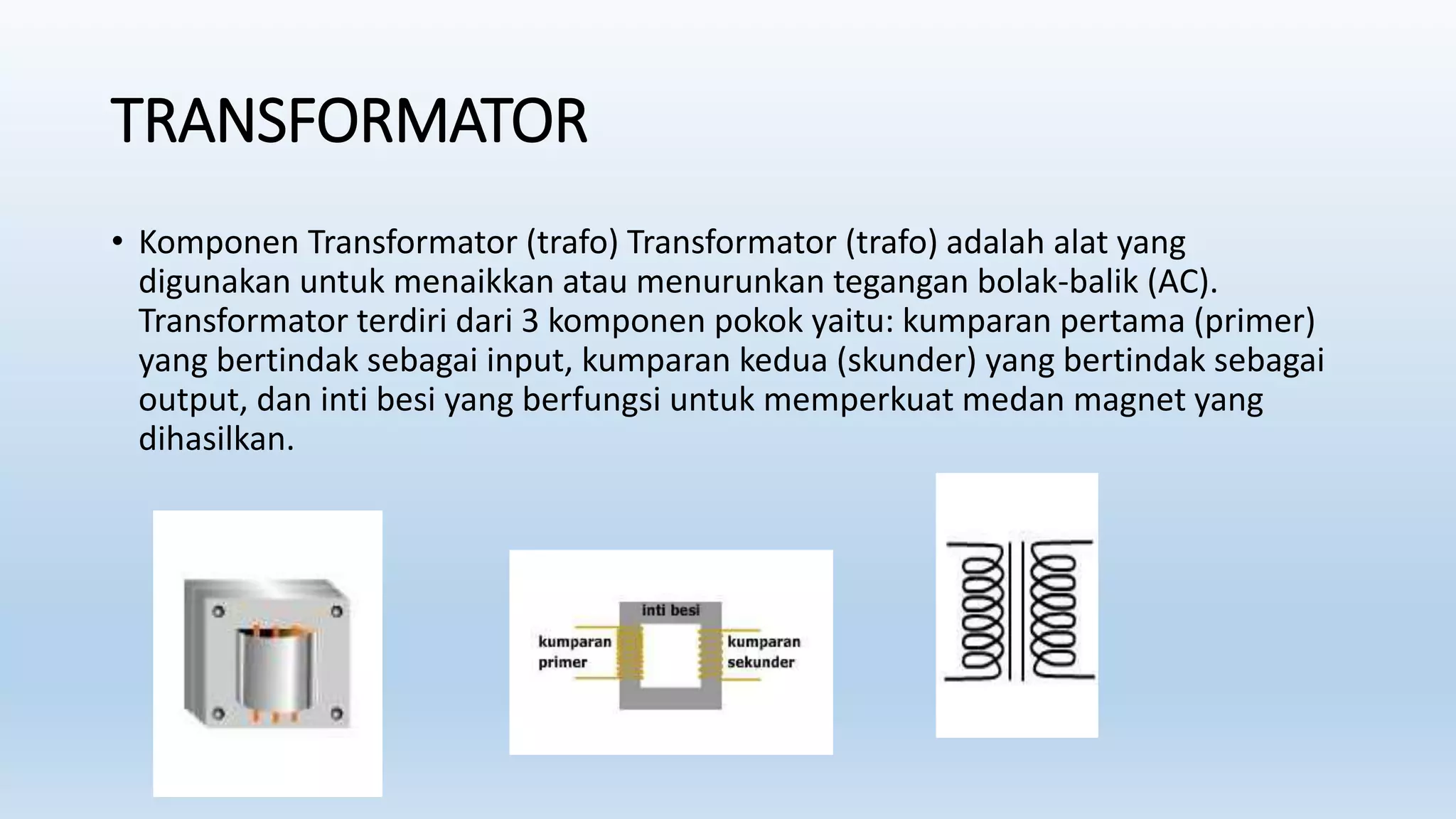 TRANSFORMATOR

• Komponen Transformator (trafo) Transformator (trafo) adalah alat yang digunakan untuk menaikkan atau menurunkan tegangan bolak-balik (AC). Transformator terdiri dari 3 komponen pokok yaitu: kumparan pertama (primer) yang bertindak sebagai input, kumparan kedua (skunder) yang bertindak sebagai output, dan inti besi yang berfungsi untuk memperkuat medan magnet yang dihasilkan.

inti besi
kumparan primer
kumparan sekunder